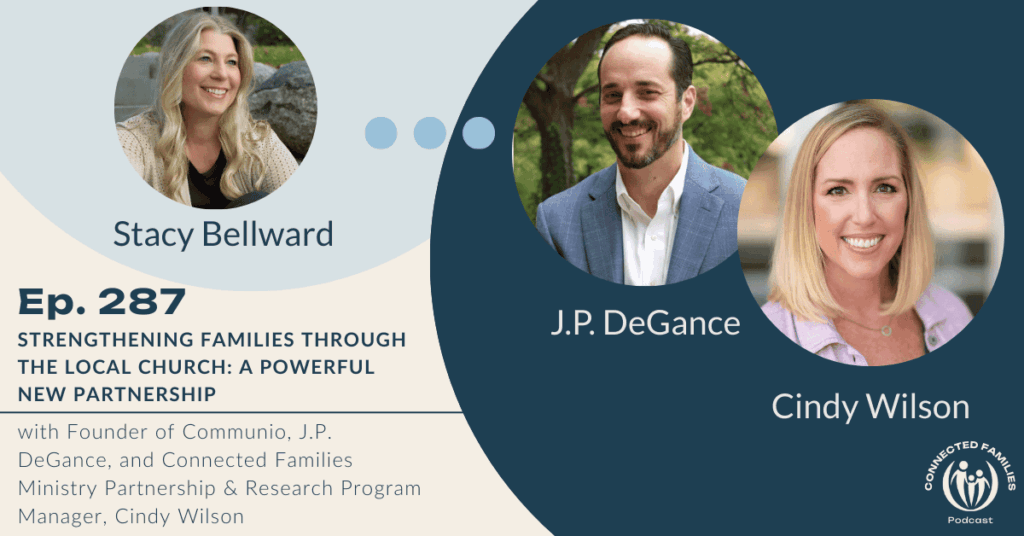 Stacy Bellward

Ep. 287

STRENGTHENING FAMILIES THROUGH THE LOCAL CHURCH: A POWERFUL NEW PARTNERSHIP

with Founder of Communio, J.P. DeGance, and Connected Families Ministry Partnership & Research Program Manager, Cindy Wilson

J.P. DeGance

Cindy Wilson

CONNECTED FAMILIES

Podcast